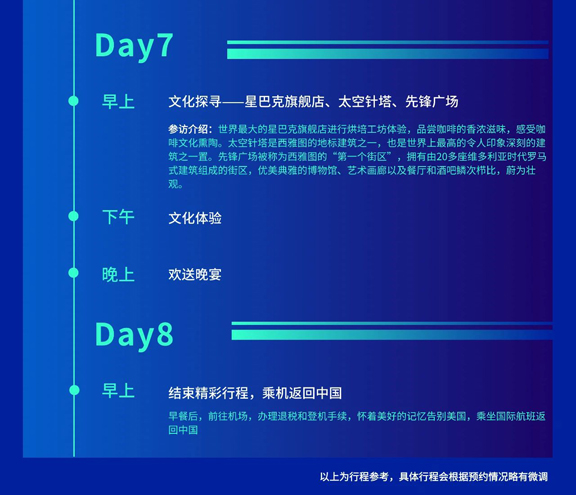 Day7

早上 文化探寻——星巴克旗舰店、太空针塔、先锋广场

参访介绍：世界最大的星巴克旗舰店进行烘培工坊体验，品尝咖啡的香浓滋味，感受咖啡文化熏陶。太空针塔是西雅图的地标建筑之一，也是世界上最高的令人印象深刻的建筑之一置。先锋广场被称为西雅图的“第一个街区”，拥有由20多座维多利亚时代罗马式建筑组成的街区，优美典雅的博物馆、艺术画廊以及餐厅和酒吧鳞次栉比，蔚为壮观。

下午 文化体验

晚上 欢送晚宴

Day8

早上 结束精彩行程，乘机返回中国

早餐后，前往机场，办理退税和登机手续，怀着美好的记忆告别美国，乘坐国际航班返回中国

以上为行程参考，具体行程会根据预约情况略有微调